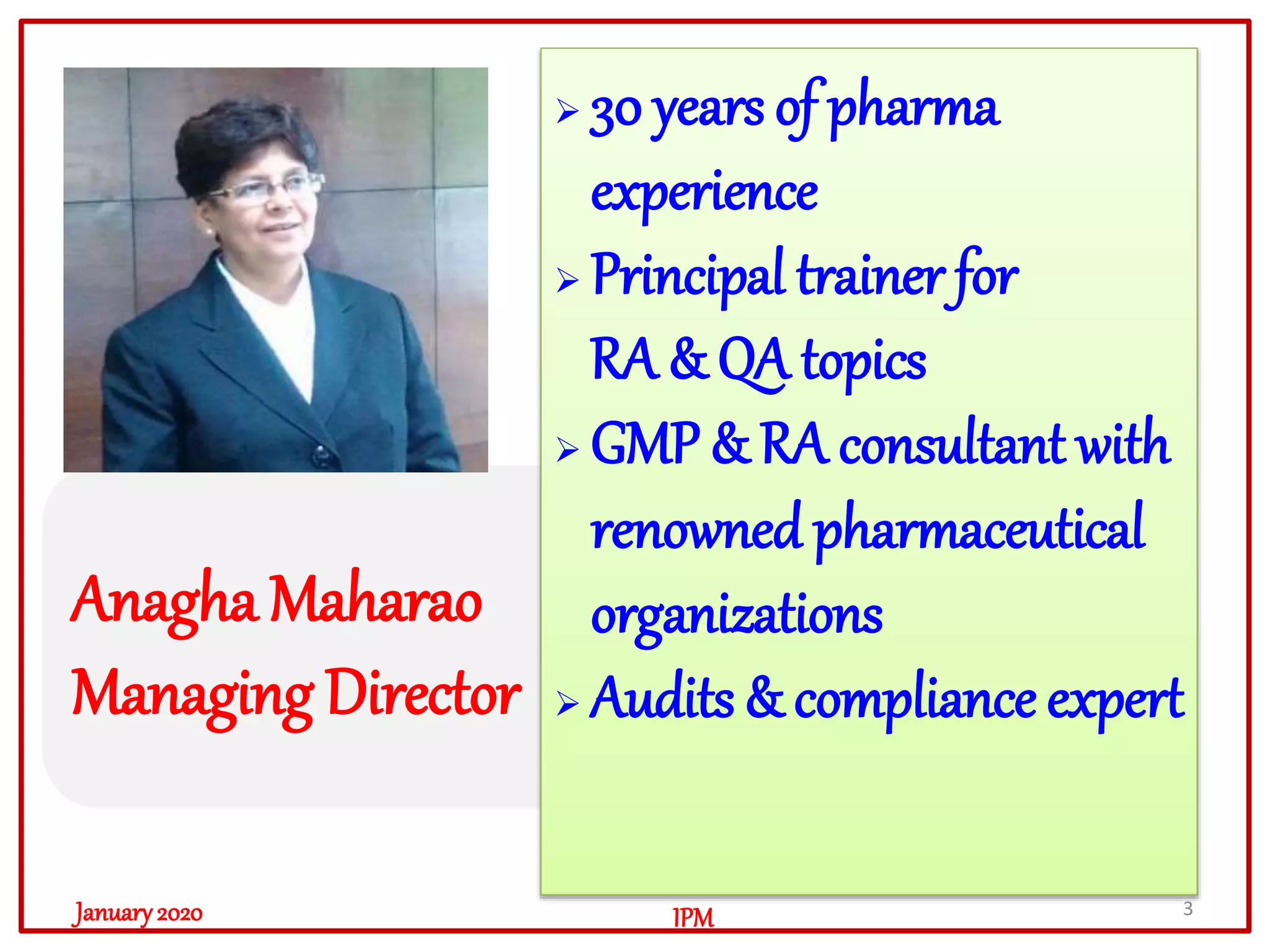 Anagha Maharao
Managing Director

➢ 30 years of pharma experience
➢ Principal trainer for RA & QA topics
➢ GMP & RA consultant with renowned pharmaceutical organizations
➢ Audits & compliance expert

January 2020

IPM

3